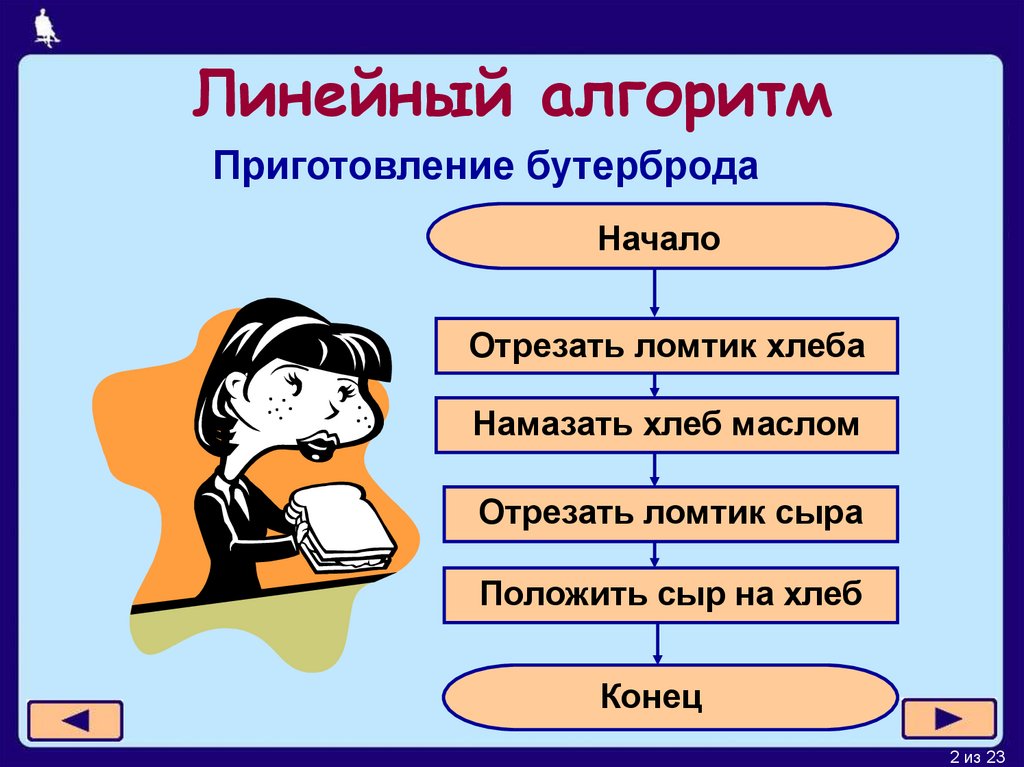 Линейный алгоритм

Приготовление бутерброда

Начало

Отрезать ломтик хлеба

Намазать хлеб маслом

Отрезать ломтик сыра

Положить сыр на хлеб

Конец

2 из 23